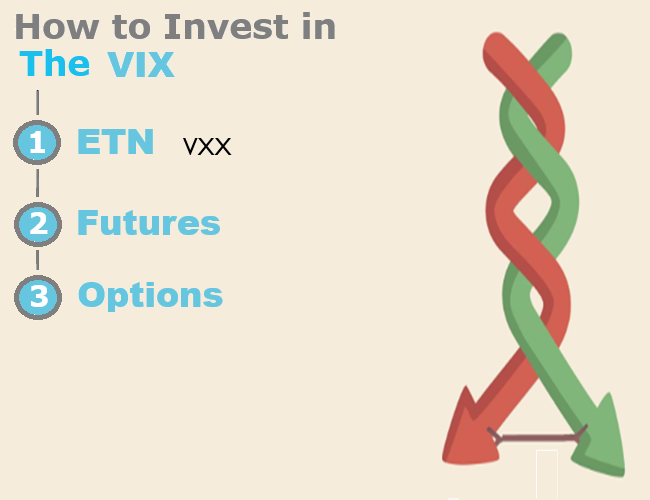 How to Invest in
The VIX

1 ETN VXX

2 Futures

3 Options